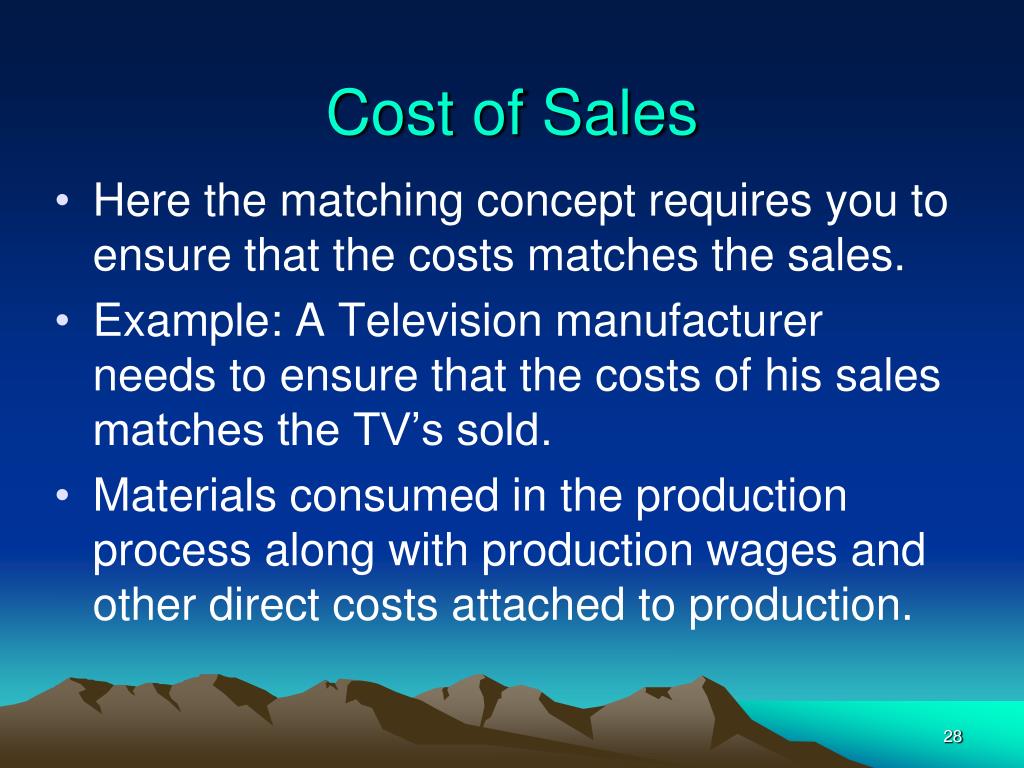 Cost of Sales

• Here the matching concept requires you to ensure that the costs matches the sales.

• Example: A Television manufacturer needs to ensure that the costs of his sales matches the TV’s sold.

• Materials consumed in the production process along with production wages and other direct costs attached to production.

28